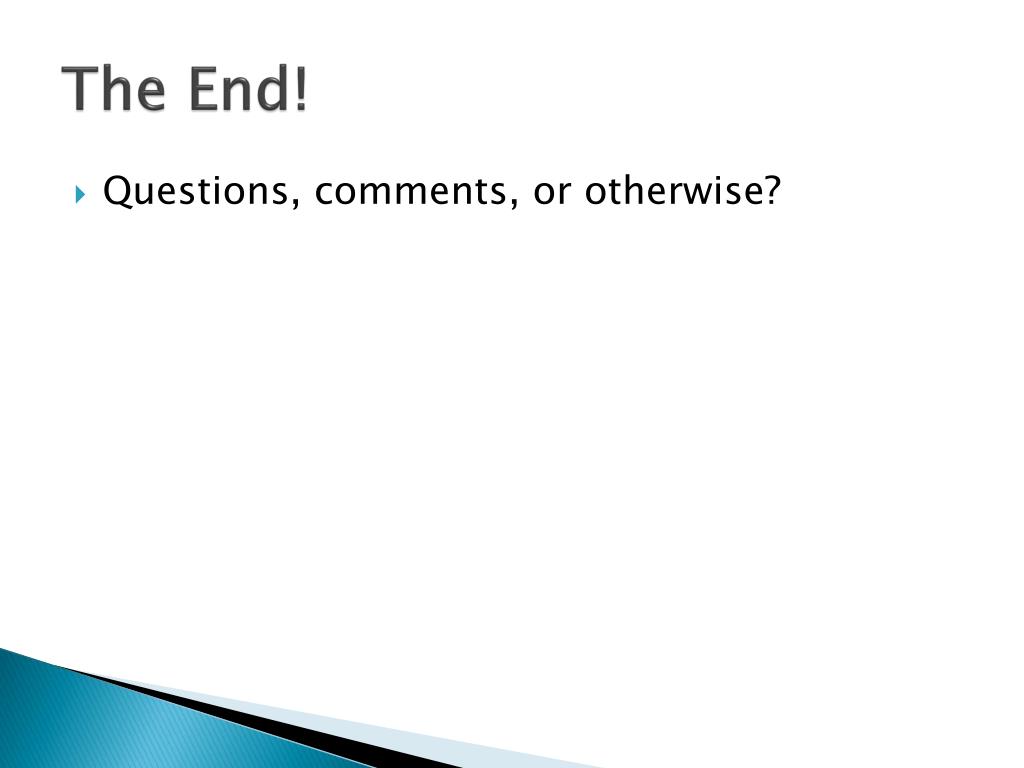 The End!

Questions, comments, or otherwise?